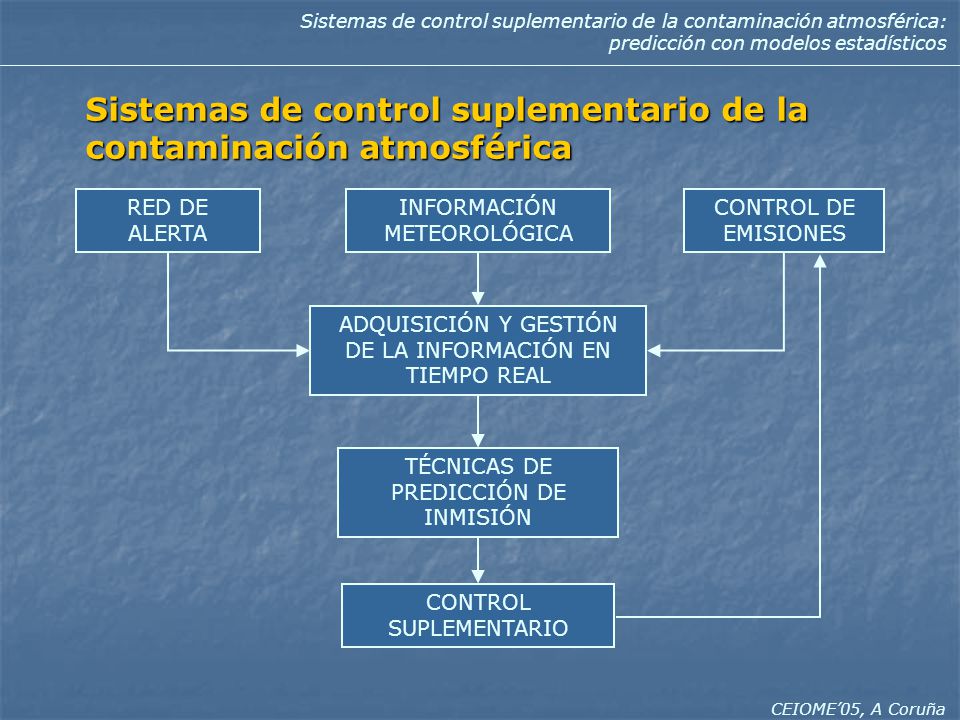 Sistemas de control suplementario de la contaminación atmosférica: predicción con modelos estadísticos

Sistemas de control suplementario de la contaminación atmosférica

RED DE ALERTA

INFORMACIÓN METEOROLÓGICA

CONTROL DE EMISIONES

ADQUISICIÓN Y GESTIÓN DE LA INFORMACIÓN EN TIEMPO REAL

TÉCNICAS DE PREDICCIÓN DE INMISIÓN

CONTROL SUPLEMENTARIO

CEIOME'05, A Coruña